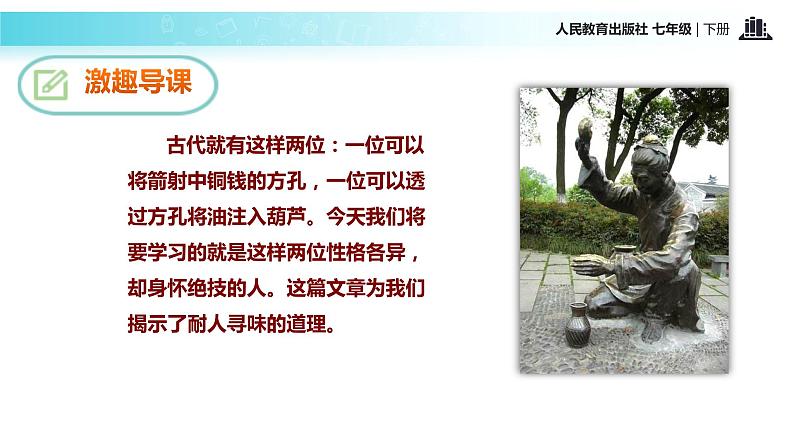 人民教育出版社 七年级 | 下册

激趣导课

古代就有这样两位：一位可以将箭射中铜钱的方孔，一位可以透过方孔将油注入葫芦。今天我们将要学习的就是这样两位性格各异，却身怀绝技的人。这篇文章为我们揭示了耐人寻味的道理。